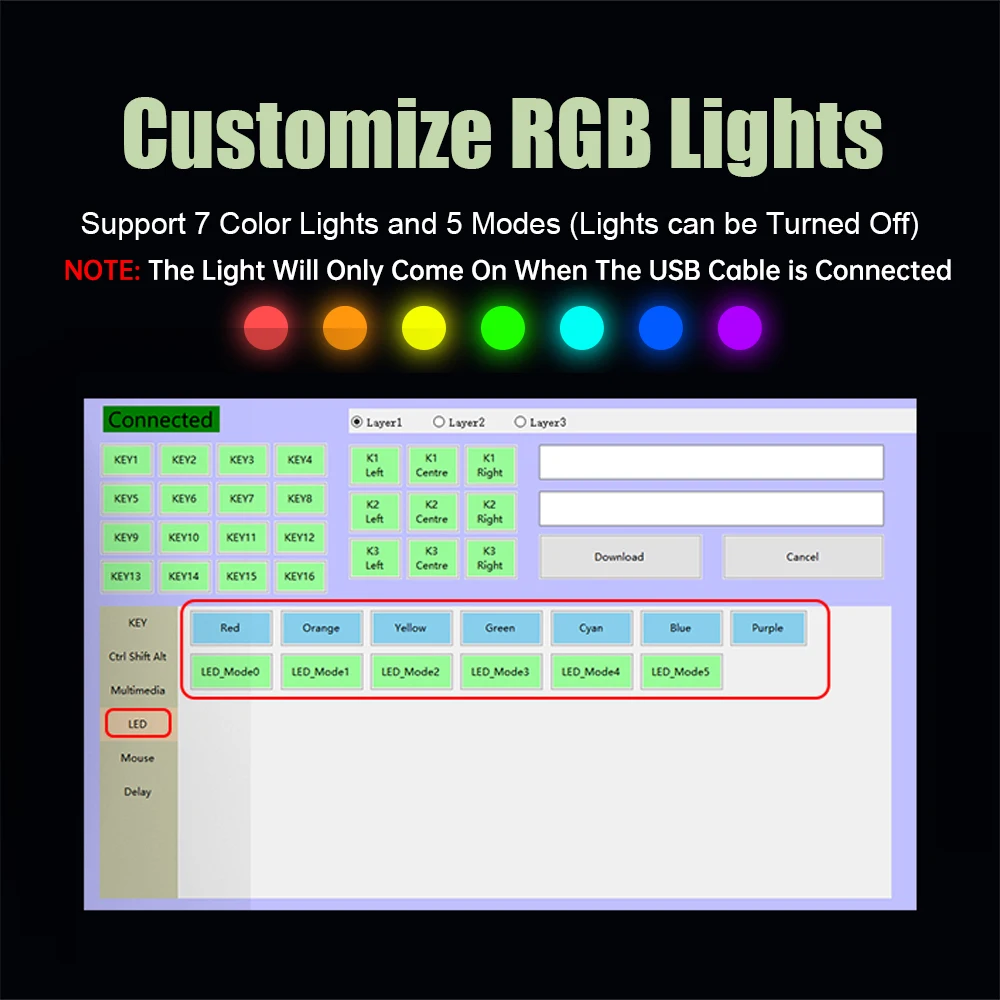 Customize RGB Lights

Support 7 Color Lights and 5 Modes (Lights can be Turned Off)

NOTE: The Light Will Only Come On When The USB Cable is Connected

Connected

Layer1 Layer2 Layer3

KEY1 KEY2 KEY3 KEY4
KEY5 KEY6 KEY7 KEY8
KEY9 KEY10 KEY11 KEY12
KEY13 KEY14 KEY15 KEY16

K1 Left K1 Centre K1 Right
K2 Left K2 Centre K2 Right
K3 Left K3 Centre K3 Right

Download Cancel

KEY
Ctrl Shift Alt
Multimedia
LED
Mouse
Delay

Red Orange Yellow Green Cyan Blue Purple
LED_Mode0 LED_Mode1 LED_Mode2 LED_Mode3 LED_Mode4 LED_Mode5